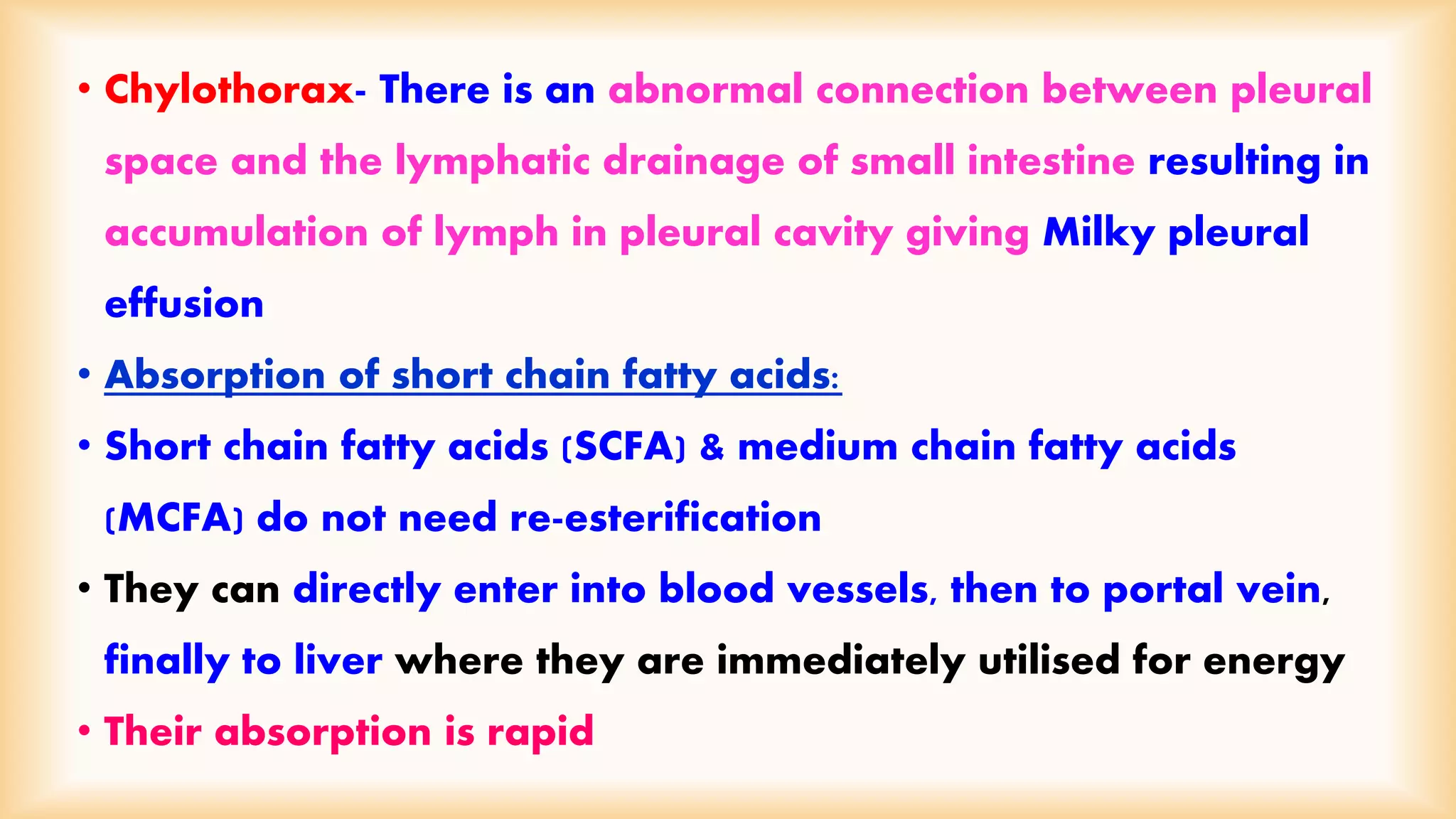 • Chylothorax- There is an abnormal connection between pleural space and the lymphatic drainage of small intestine resulting in accumulation of lymph in pleural cavity giving Milky pleural effusion

• Absorption of short chain fatty acids:

• Short chain fatty acids (SCFA) & medium chain fatty acids (MCFA) do not need re-esterification

• They can directly enter into blood vessels, then to portal vein, finally to liver where they are immediately utilised for energy

• Their absorption is rapid